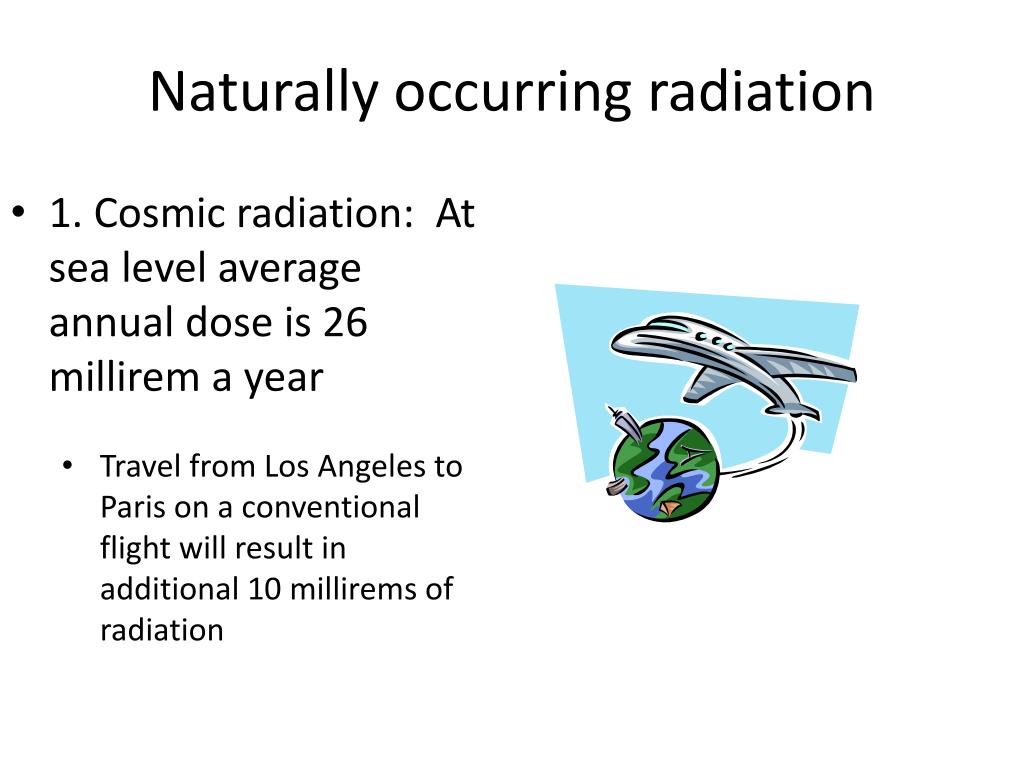 Naturally occurring radiation

• 1. Cosmic radiation: At sea level average annual dose is 26 millirem a year

• Travel from Los Angeles to Paris on a conventional flight will result in additional 10 millirems of radiation